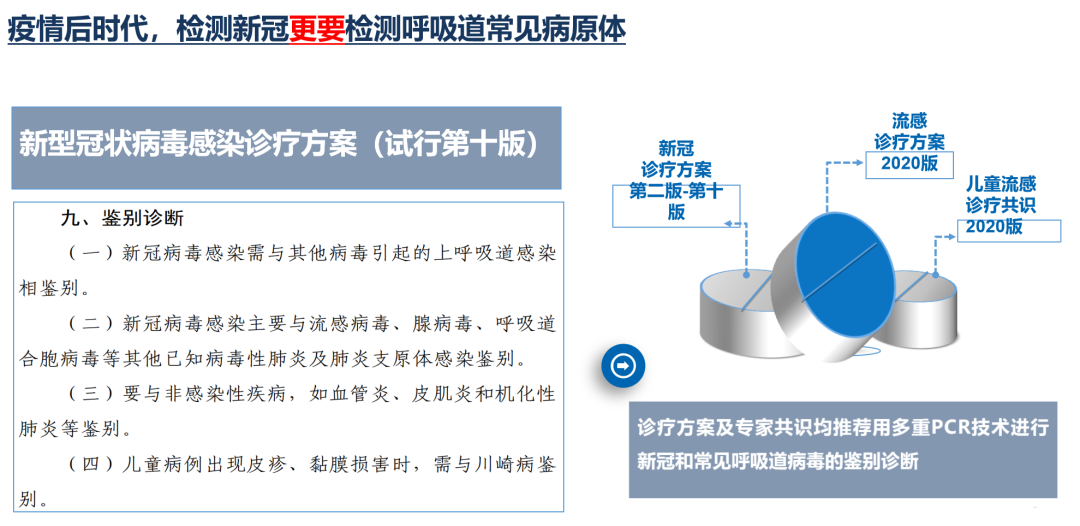 疫情后时代，检测新冠更要检测呼吸道常见病原体

新型冠状病毒感染诊疗方案（试行第十版）

九、鉴别诊断

（一）新冠病毒感染需与其他病毒引起的上呼吸道感染相鉴别。

（二）新冠病毒感染主要与流感病毒、腺病毒、呼吸道合胞病毒等其他已知病毒性肺炎及肺炎支原体感染鉴别。

（三）要与非感染性疾病，如血管炎、皮肌炎和机化性肺炎等鉴别。

（四）儿童病例出现皮疹、黏膜损害时，需与川崎病鉴别。

新冠
诊疗方案
第二版-第十版

流感
诊疗方案
2020版

儿童流感
诊疗共识
2020版

诊疗方案及专家共识均推荐用多重PCR技术进行新冠和常见呼吸道病毒的鉴别诊断